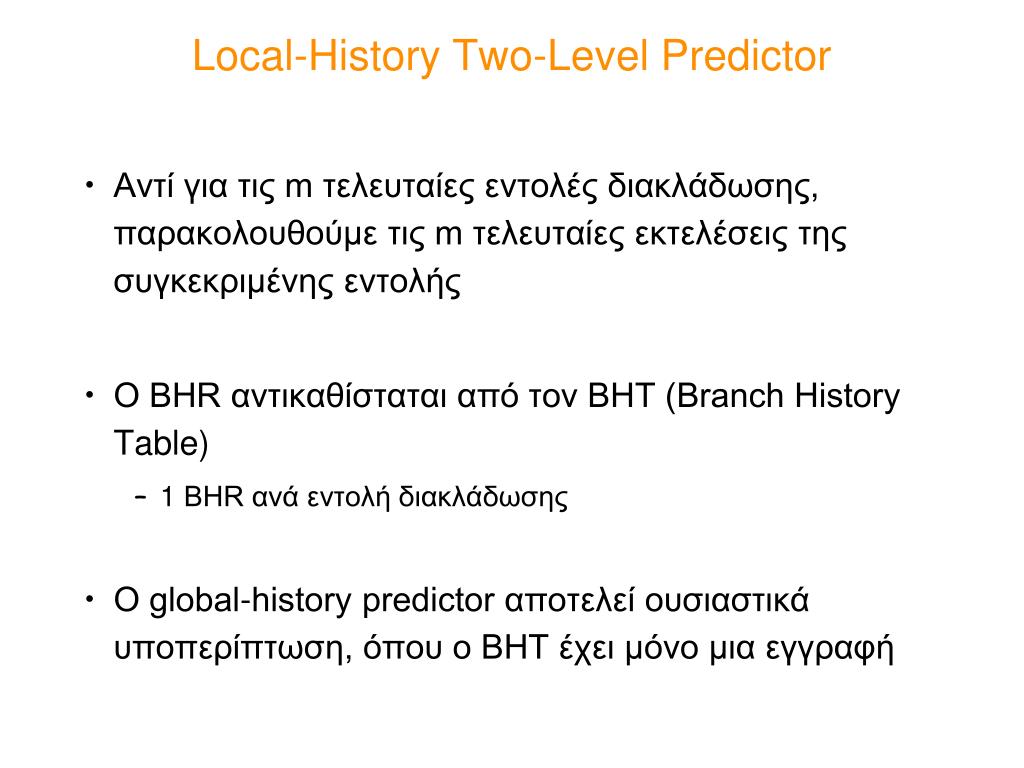 Local-History Two-Level Predictor

• Αντί για τις m τελευταίες εντολές διακλάδωσης, παρακολουθούμε τις m τελευταίες εκτελέσεις της συγκεκριμένης εντολής

• Ο BHR αντικαθίσταται από τον BHT (Branch History Table)
 – 1 BHR ανά εντολή διακλάδωσης

• Ο global-history predictor αποτελεί ουσιαστικά υποπερίπτωση, όπου ο BHT έχει μόνο μια εγγραφή